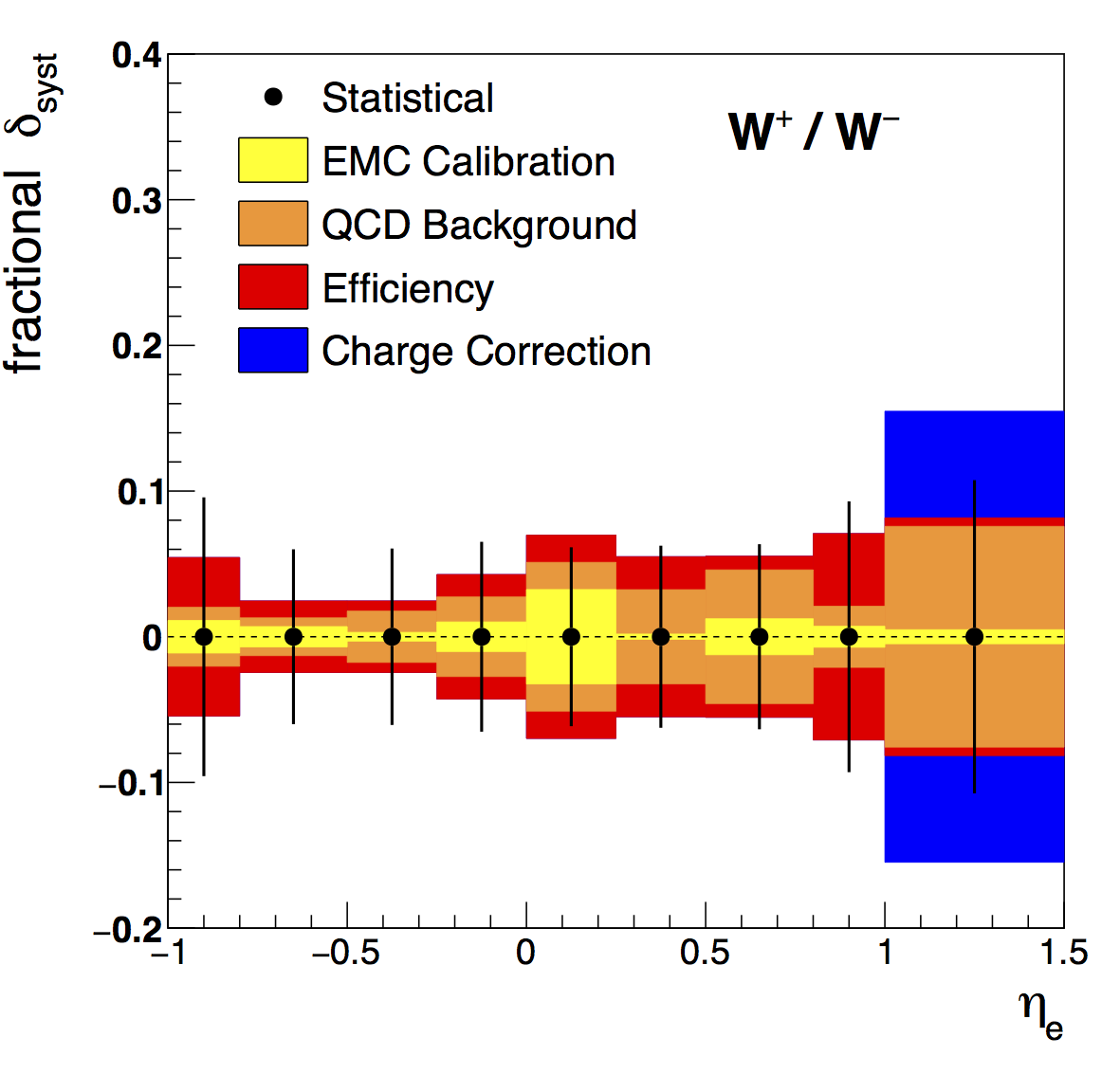 fractional $\delta_{syst}$

0.4
0.3
0.2
0.1
0
−0.1
−0.2

Statistical
EMC Calibration
QCD Background
Efficiency
Charge Correction

$W^+ / W^-$

−1
−0.5
0
0.5
1
1.5

$\eta_e$